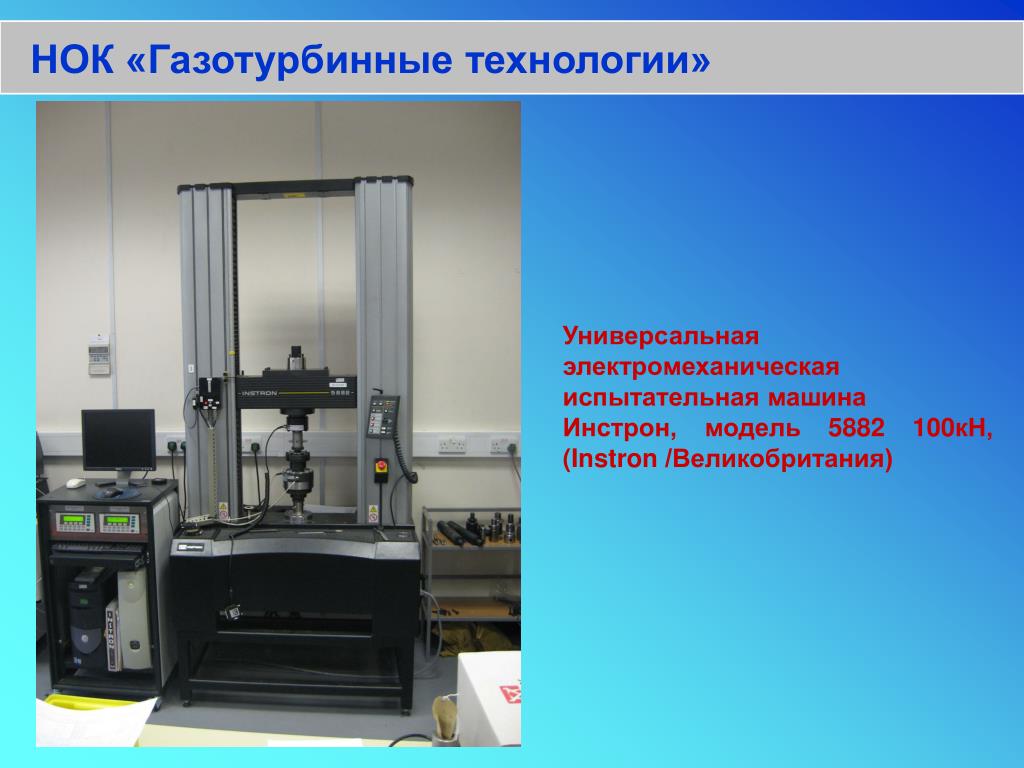 НОК «Газотурбинные технологии»

INSTRON

5882

Универсальная электромеханическая испытательная машина Инстрон, модель 5882 100кН, (Instron /Великобритания)